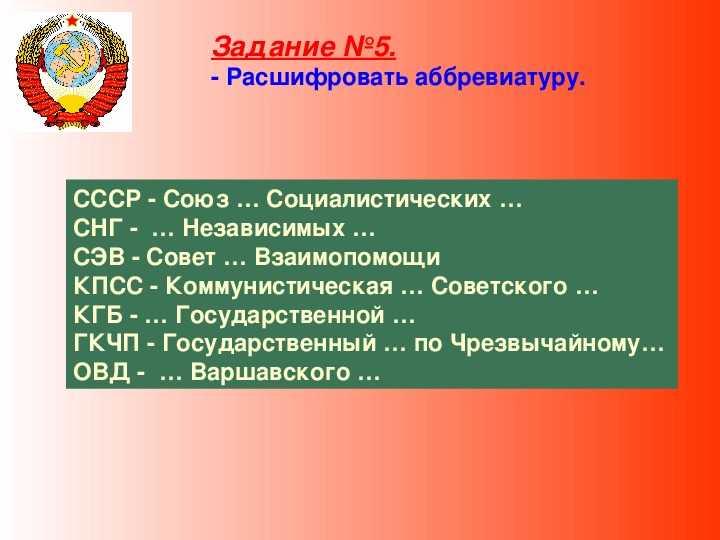 Задание №5.
- Расшифровать аббревиатуру.

СССР - Союз … Социалистических …
СНГ - … Независимых …
СЭВ - Совет … Взаимопомощи
КПСС - Коммунистическая … Советского …
КГБ - … Государственной …
ГКЧП - Государственный … по Чрезвычайному…
ОВД - … Варшавского …